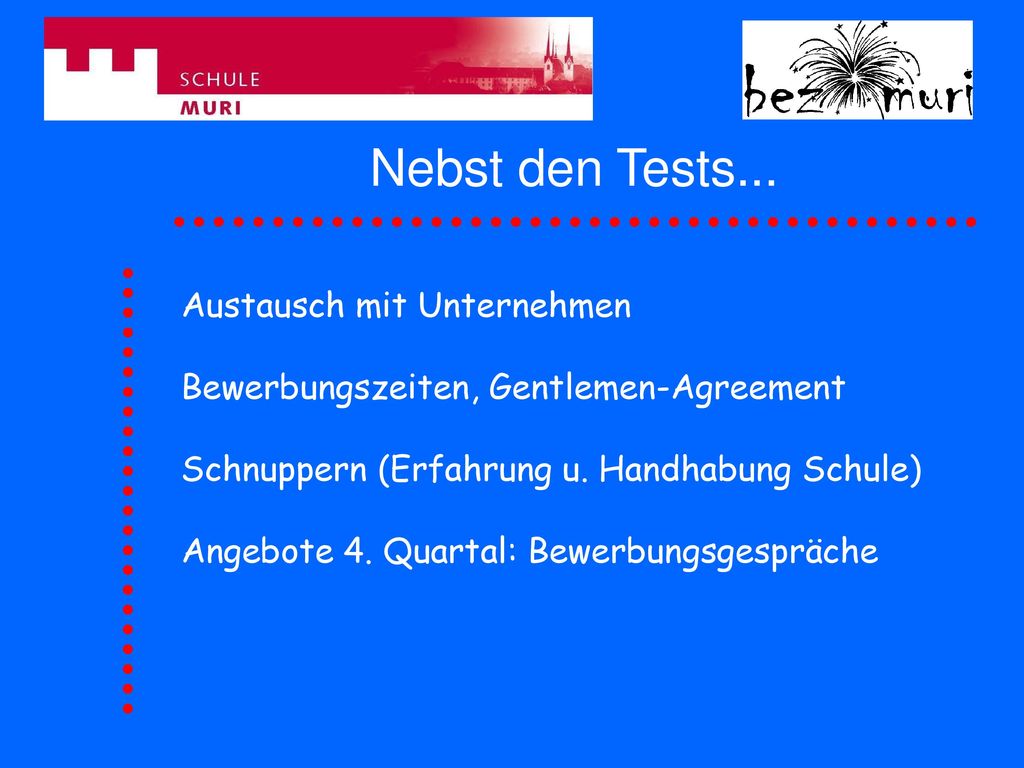 SCHULE
MURI

bez muri

Nebst den Tests...

Austausch mit Unternehmen

Bewerbungszeiten, Gentlemen-Agreement

Schnuppern (Erfahrung u. Handhabung Schule)

Angebote 4. Quartal: Bewerbungsgespräche